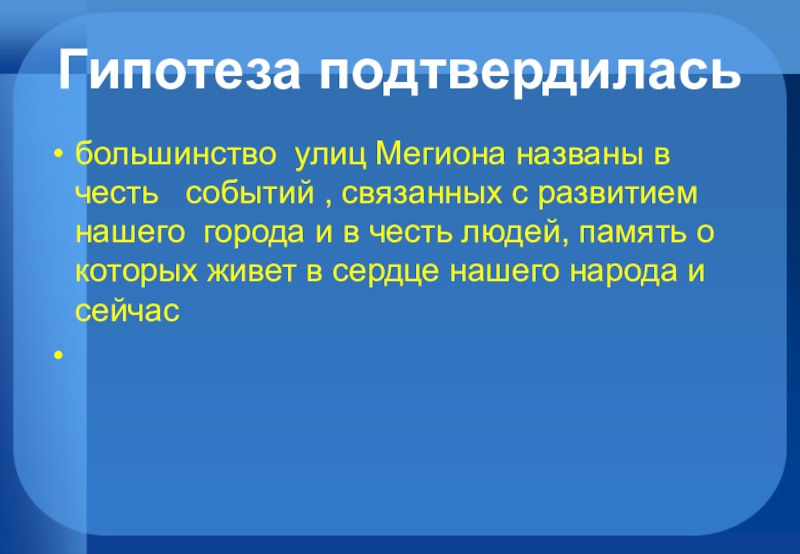 Гипотеза подтвердилась

• большинство улиц Мегиона названы в честь событий , связанных с развитием нашего города и в честь людей, память о которых живет в сердце нашего народа и сейчас

•